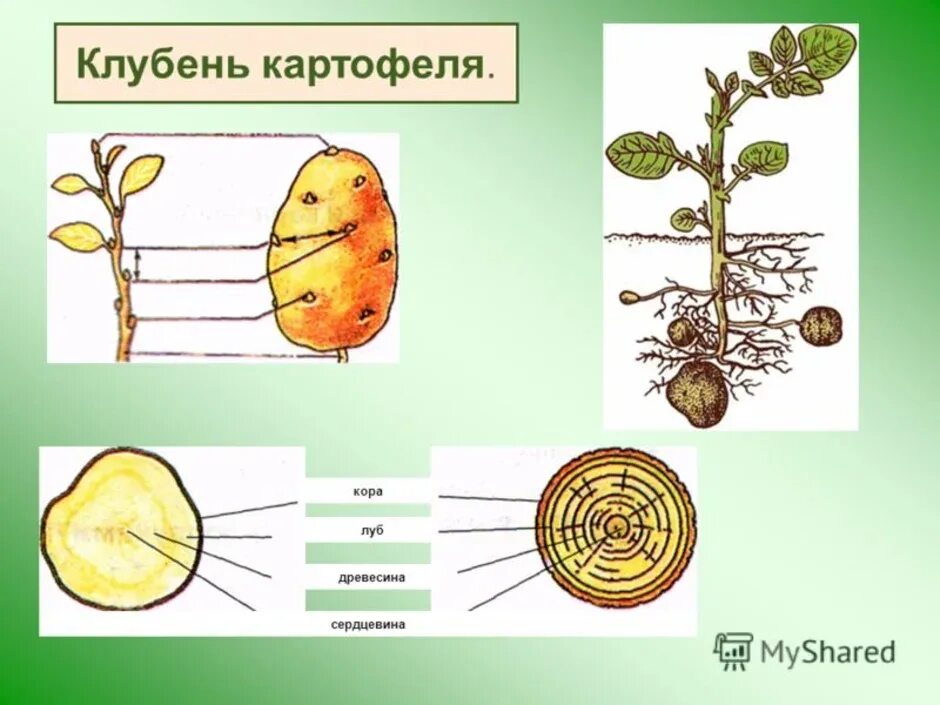 Клубень картофеля.

кора

луб

древесина

сердцевина

MyShared